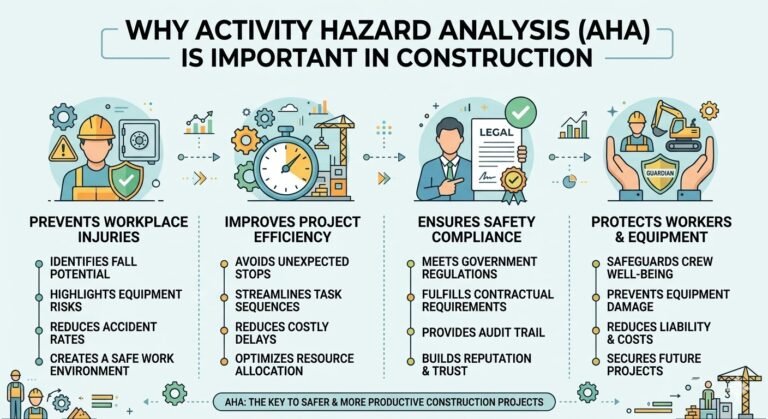 WHY ACTIVITY HAZARD ANALYSIS (AHA) IS IMPORTANT IN CONSTRUCTION

LEGAL

GUARDIAN

PREVENTS WORKPLACE INJURIES

IDENTIFIES FALL POTENTIAL

HIGHLIGHTS EQUIPMENT RISKS

REDUCES ACCIDENT RATES

CREATES A SAFE WORK ENVIRONMENT

IMPROVES PROJECT EFFICIENCY

AVOIDS UNEXPECTED STOPS

STREAMLINES TASK SEQUENCES

REDUCES COSTLY DELAYS

OPTIMIZES RESOURCE ALLOCATION

ENSURES SAFETY COMPLIANCE

MEETS GOVERNMENT REGULATIONS

FULFILLS CONTRACTUAL REQUIREMENTS

PROVIDES AUDIT TRAIL

BUILDS REPUTATION & TRUST

PROTECTS WORKERS & EQUIPMENT

SAFEGUARDS CREW WELL-BEING

PREVENTS EQUIPMENT DAMAGE

REDUCES LIABILITY & COSTS

SECURES FUTURE PROJECTS

AHA: THE KEY TO SAFER & MORE PRODUCTIVE CONSTRUCTION PROJECTS